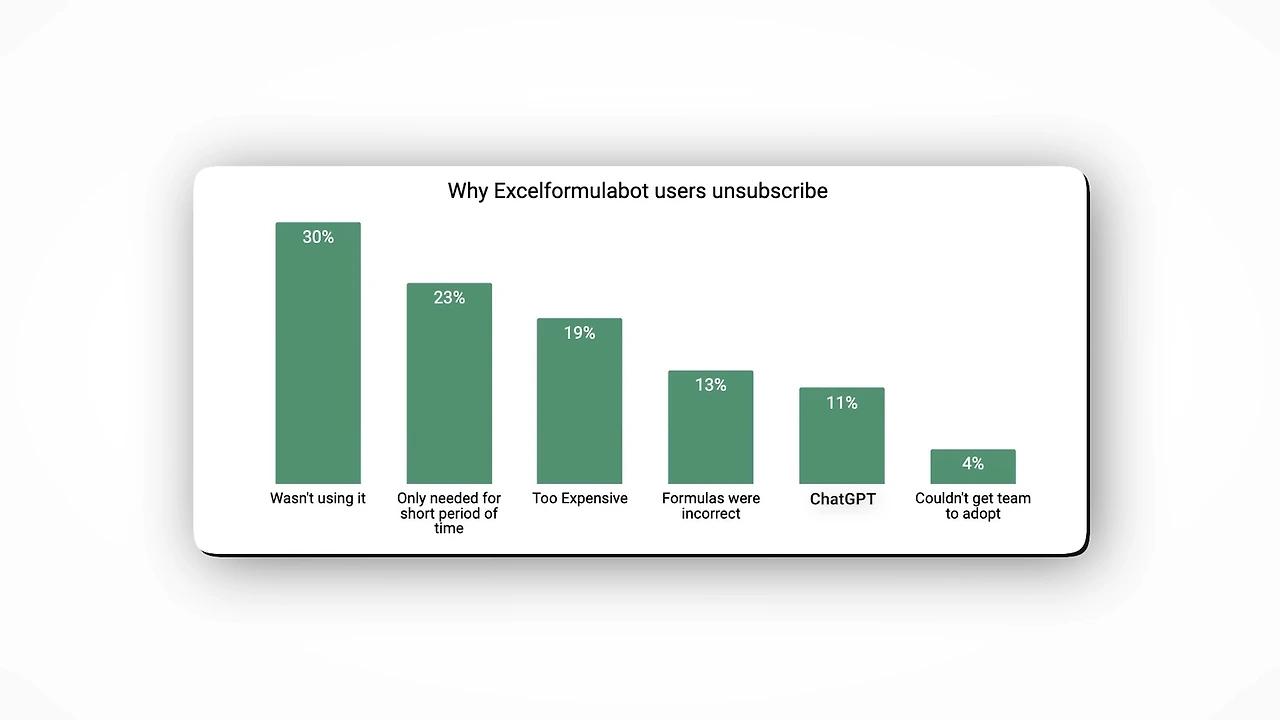 Why Excelformulabot users unsubscribe

30%
23%
19%
13%
11%
4%

Wasn't using it
Only needed for short period of time
Too Expensive
Formulas were incorrect
ChatGPT
Couldn't get team to adopt